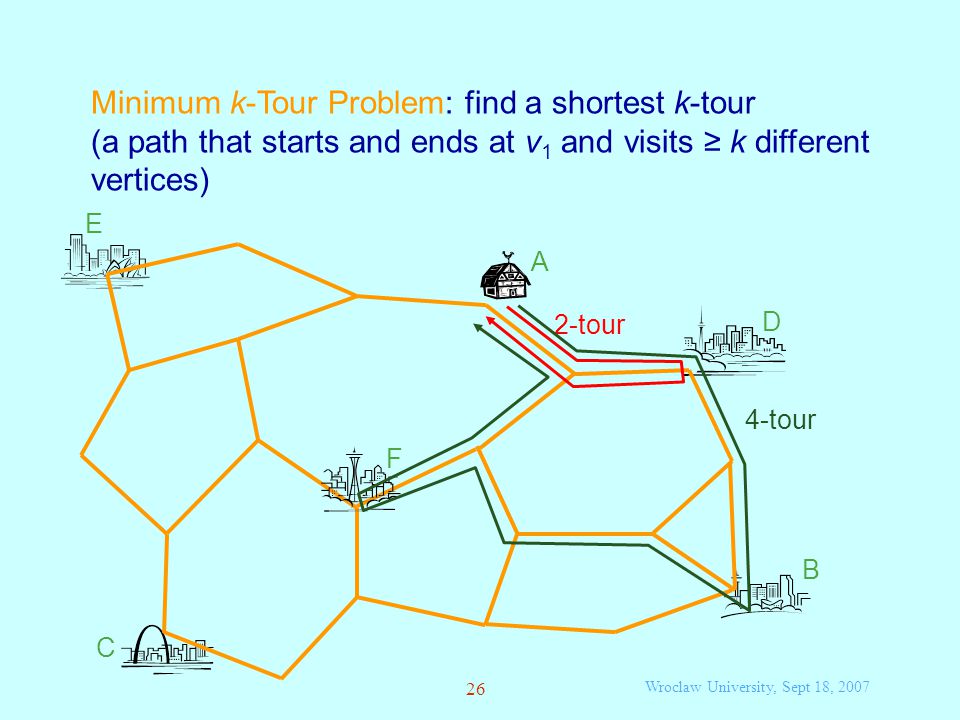 Minimum $k$-Tour Problem: find a shortest $k$-tour (a path that starts and ends at $v_1$ and visits ≥ $k$ different vertices)

E

A

2-tour

D

4-tour

F

B

C

26

Wroclaw University, Sept 18, 2007